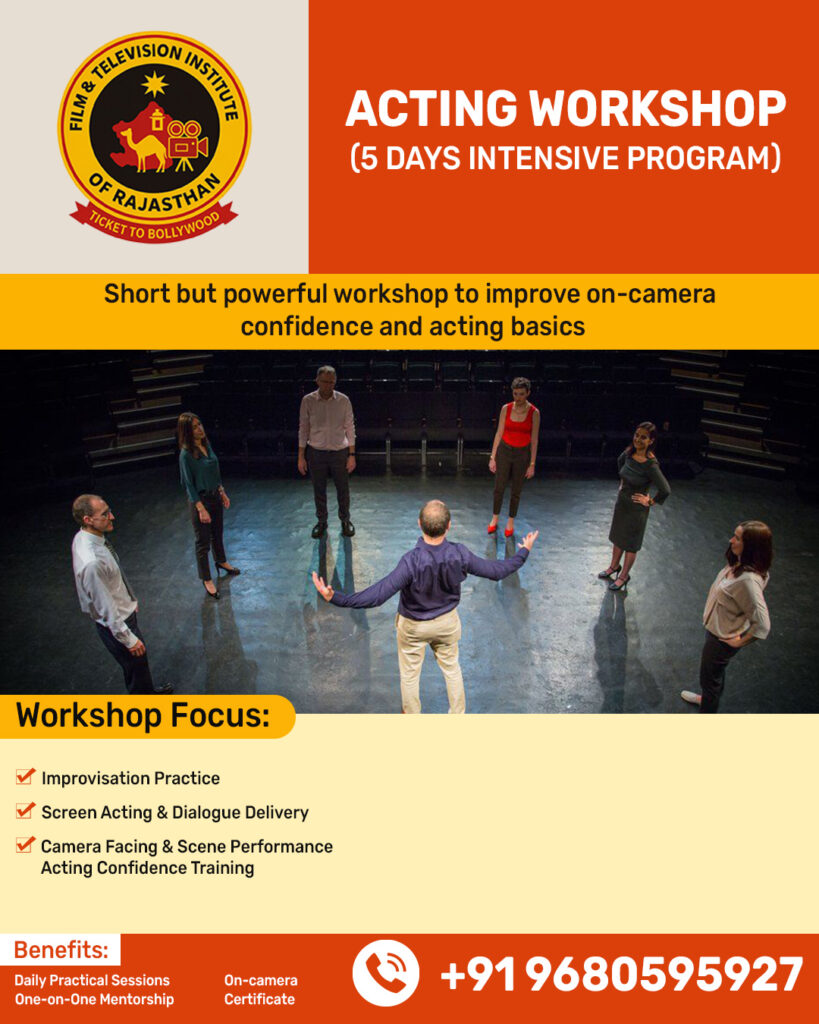 FILM & TELEVISION INSTITUTE OF RAJASTHAN

TICKET TO BOLLYWOOD

ACTING WORKSHOP
(5 DAYS INTENSIVE PROGRAM)

Short but powerful workshop to improve on-camera confidence and acting basics

Workshop Focus:

Improvisation Practice

Screen Acting & Dialogue Delivery

Camera Facing & Scene Performance
Acting Confidence Training

Benefits:

Daily Practical Sessions
One-on-One Mentorship

On-camera
Certificate

+91 9680595927